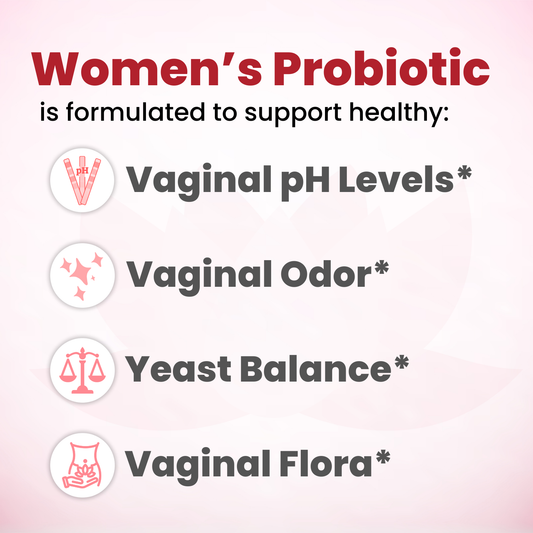 Women's Probiotic
is formulated to support healthy:

pH

Vaginal pH Levels*

Vaginal Odor*

Yeast Balance*

Vaginal Flora*